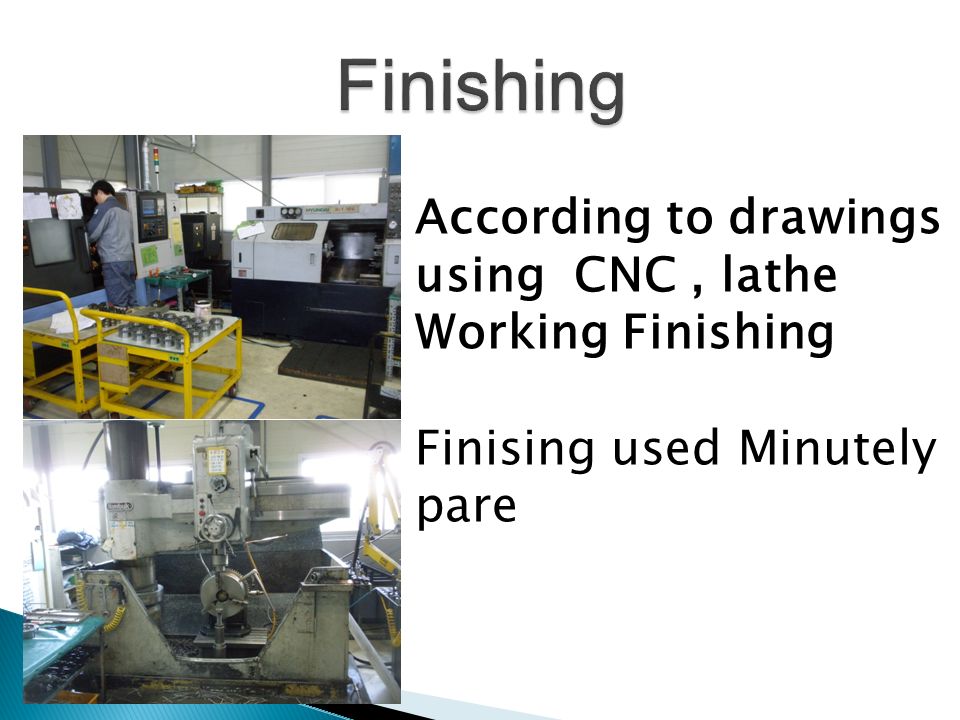 Finishing

According to drawings using CNC , lathe Working Finishing

Finising used Minutely pare